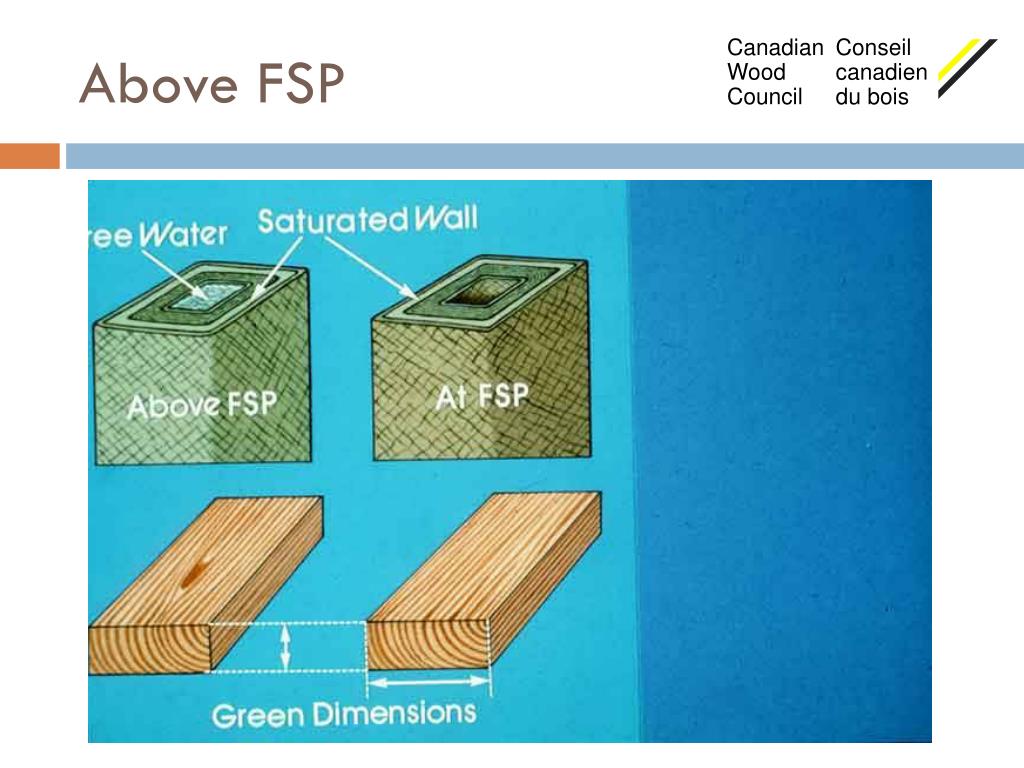 Above FSP

Canadian Wood Council

Conseil canadien du bois

ree Water

Saturated Wall

Above FSP

At FSP

Green Dimensions